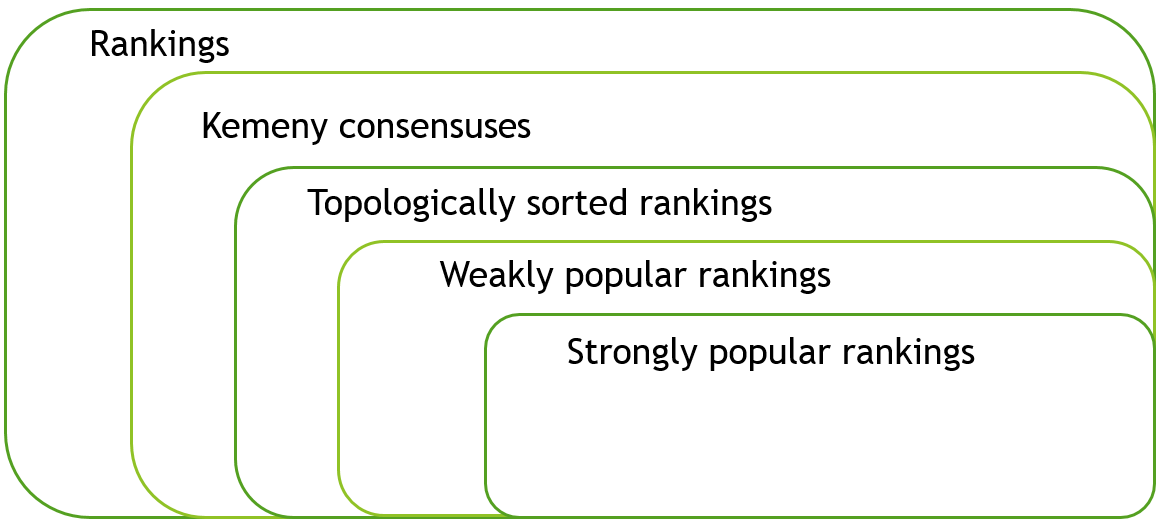 Rankings

Kemeny consensuses

Topologically sorted rankings

Weakly popular rankings

Strongly popular rankings